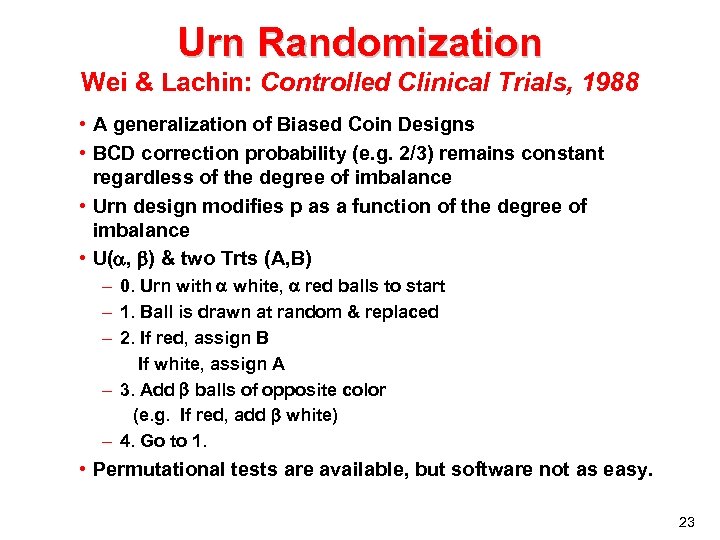 Urn Randomization

Wei & Lachin: Controlled Clinical Trials, 1988

• A generalization of Biased Coin Designs
• BCD correction probability (e.g. 2/3) remains constant regardless of the degree of imbalance
• Urn design modifies p as a function of the degree of imbalance
• U($\alpha$, $\beta$) & two Trts (A,B)
 – 0. Urn with $\alpha$ white, $\alpha$ red balls to start
 – 1. Ball is drawn at random & replaced
 – 2. If red, assign B
  If white, assign A
 – 3. Add $\beta$ balls of opposite color
  (e.g. If red, add $\beta$ white)
 – 4. Go to 1.
• Permutational tests are available, but software not as easy.

23